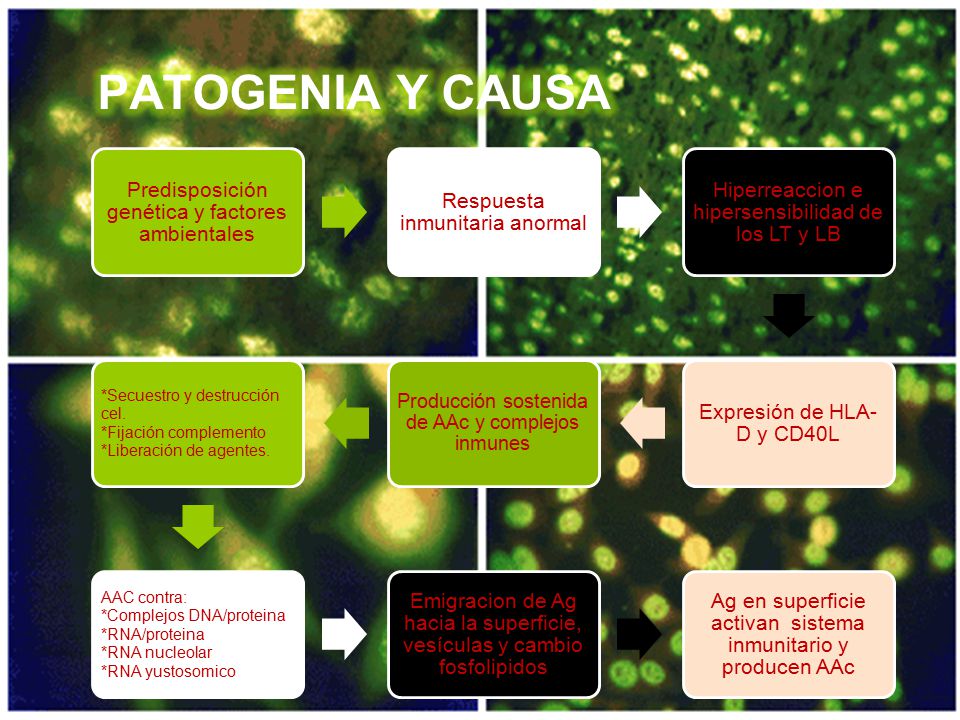 PATOGENIA Y CAUSA

Predisposición genética y factores ambientales

Respuesta inmunitaria anormal

Hiperreaccion e hipersensibilidad de los LT y LB

Expresión de HLA-D y CD40L

Producción sostenida de AAc y complejos inmunes

*Secuestro y destrucción cel.
*Fijación complemento
*Liberación de agentes.

AAC contra:
*Complejos DNA/proteina
*RNA/proteina
*RNA nucleolar
*RNA yustosomico

Emigracion de Ag hacia la superficie, vesículas y cambio fosfolipidos

Ag en superficie activan sistema inmunitario y producen AAc